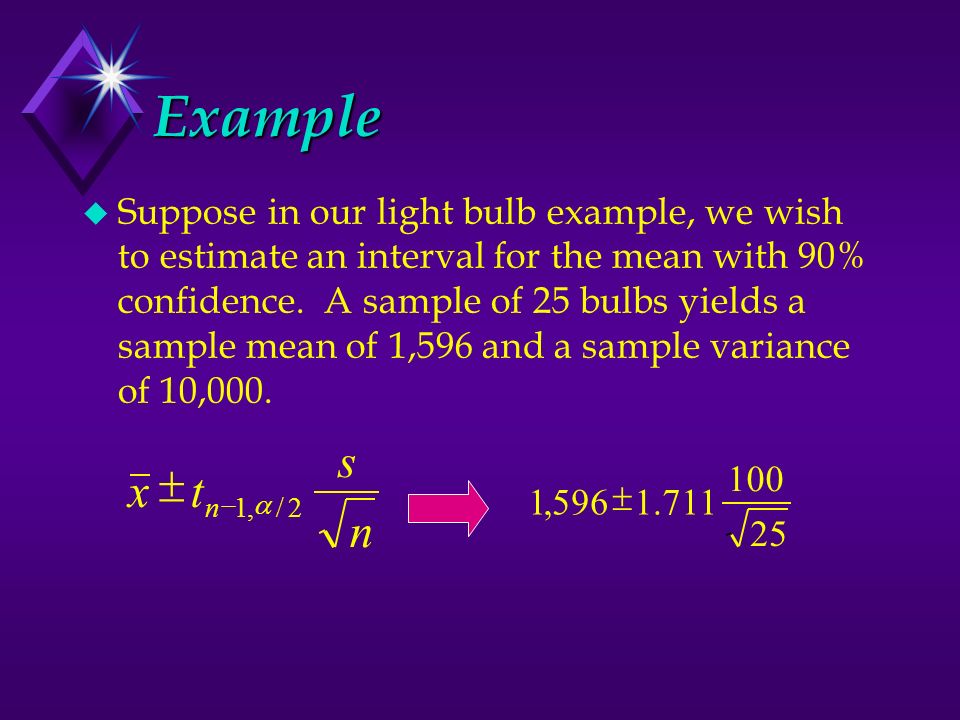 Example

Suppose in our light bulb example, we wish to estimate an interval for the mean with 90% confidence. A sample of 25 bulbs yields a sample mean of 1,596 and a sample variance of 10,000.

$\bar{x} \pm t_{n-1,\alpha/2} \frac{s}{\sqrt{n}}$

$1,596 \pm 1.711 \frac{100}{\sqrt{25}}$